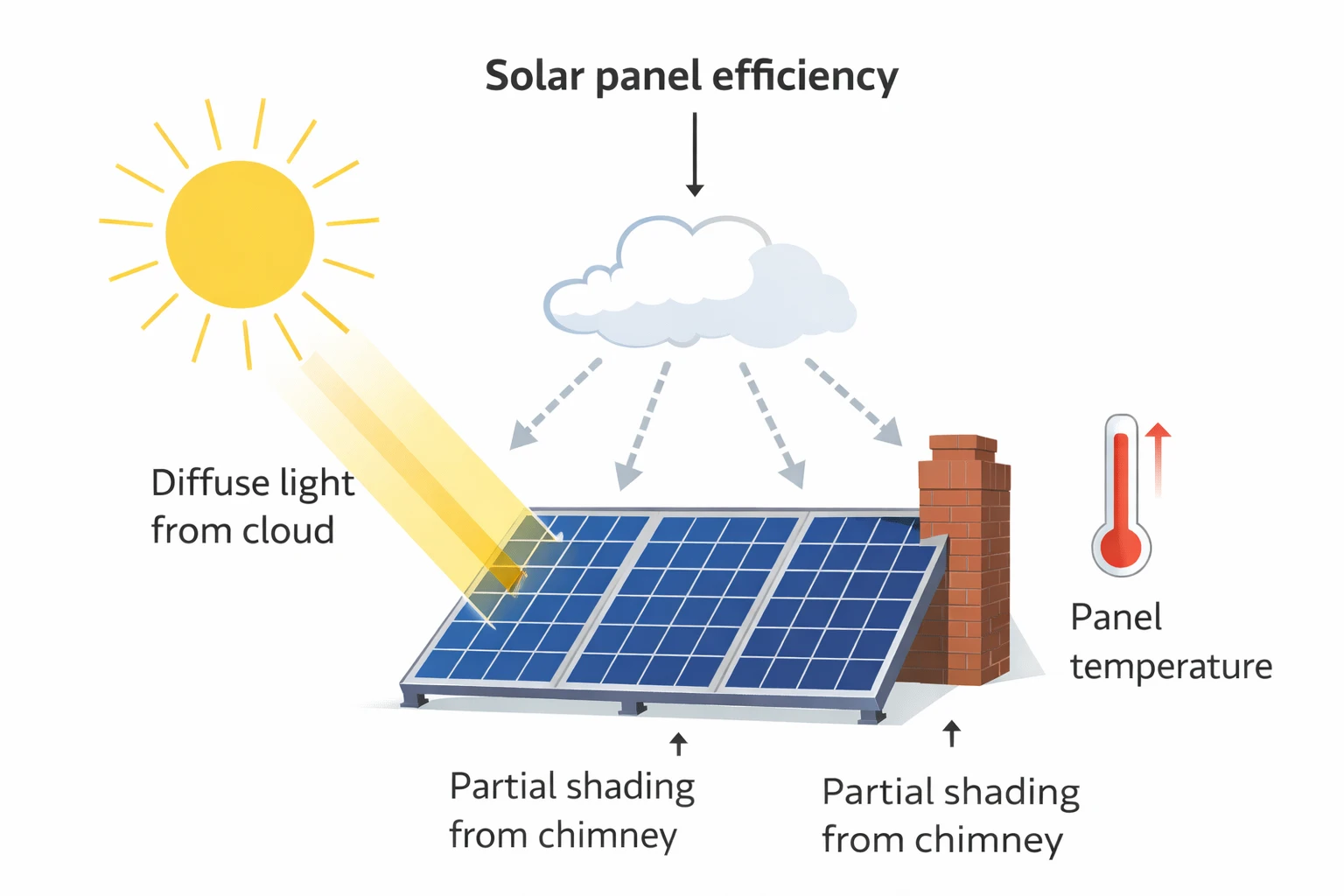 Solar panel efficiency

Diffuse light from cloud

Panel temperature

Partial shading from chimney

Partial shading from chimney